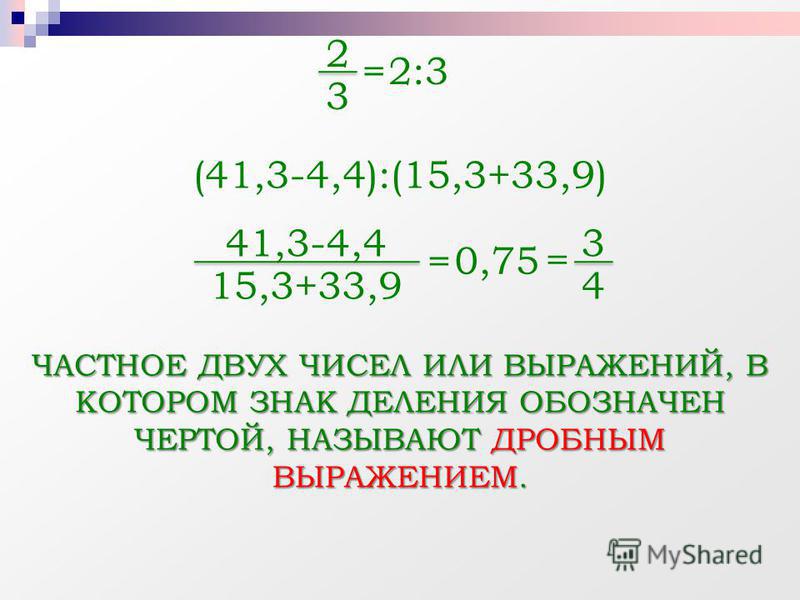 $\frac{2}{3}=2:3$

$(41,3-4,4):(15,3+33,9)$

$\frac{41,3-4,4}{15,3+33,9}=0,75=\frac{3}{4}$

ЧАСТНОЕ ДВУХ ЧИСЕЛ ИЛИ ВЫРАЖЕНИЙ, В КОТОРОМ ЗНАК ДЕЛЕНИЯ ОБОЗНАЧЕН ЧЕРТОЙ, НАЗЫВАЮТ ДРОБНЫМ ВЫРАЖЕНИЕМ.

MyShared